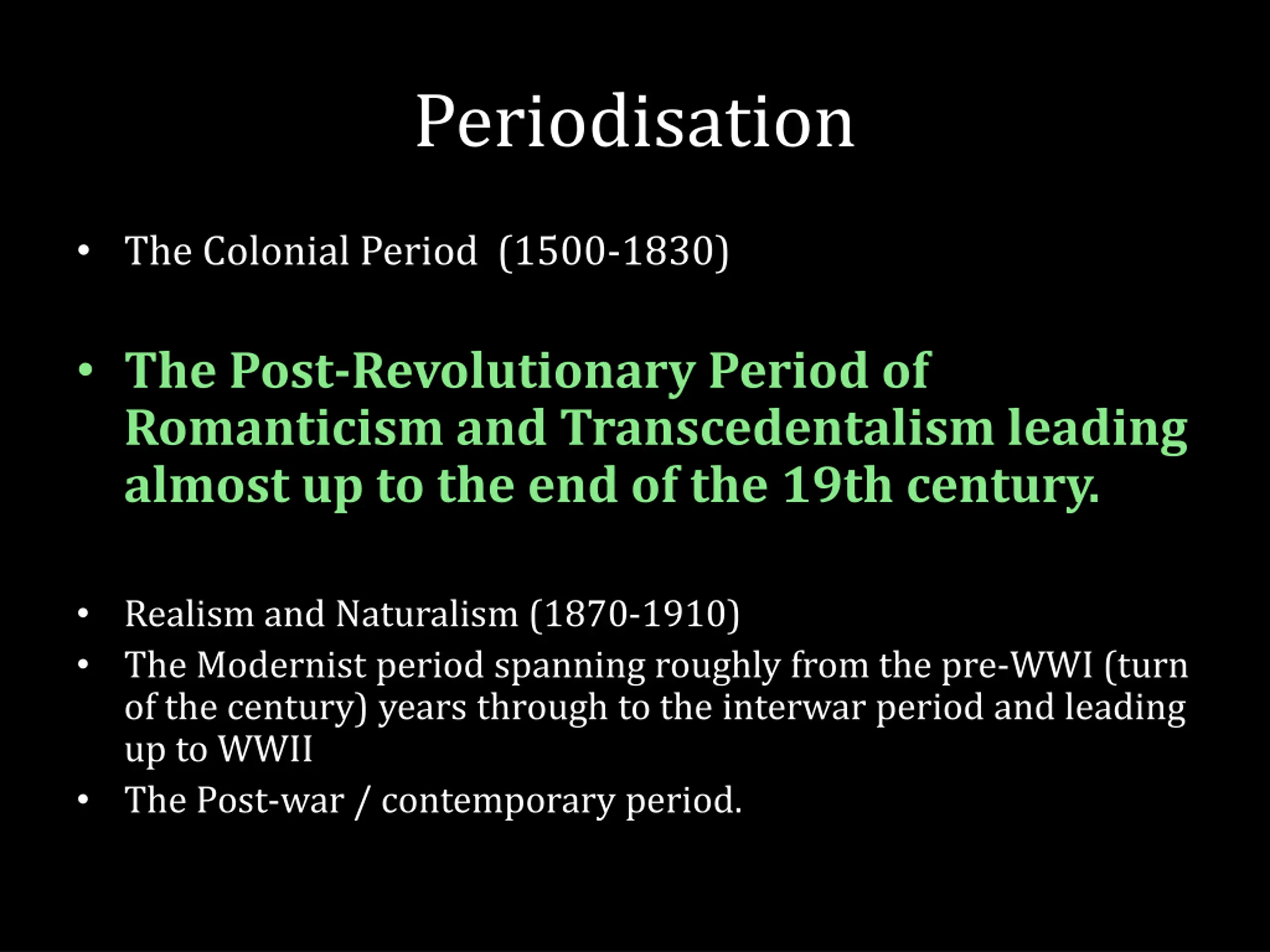 Periodisation

• The Colonial Period (1500-1830)

• The Post-Revolutionary Period of Romanticism and Transcedentalism leading almost up to the end of the 19th century.

• Realism and Naturalism (1870-1910)
• The Modernist period spanning roughly from the pre-WWI (turn of the century) years through to the interwar period and leading up to WWII
• The Post-war / contemporary period.